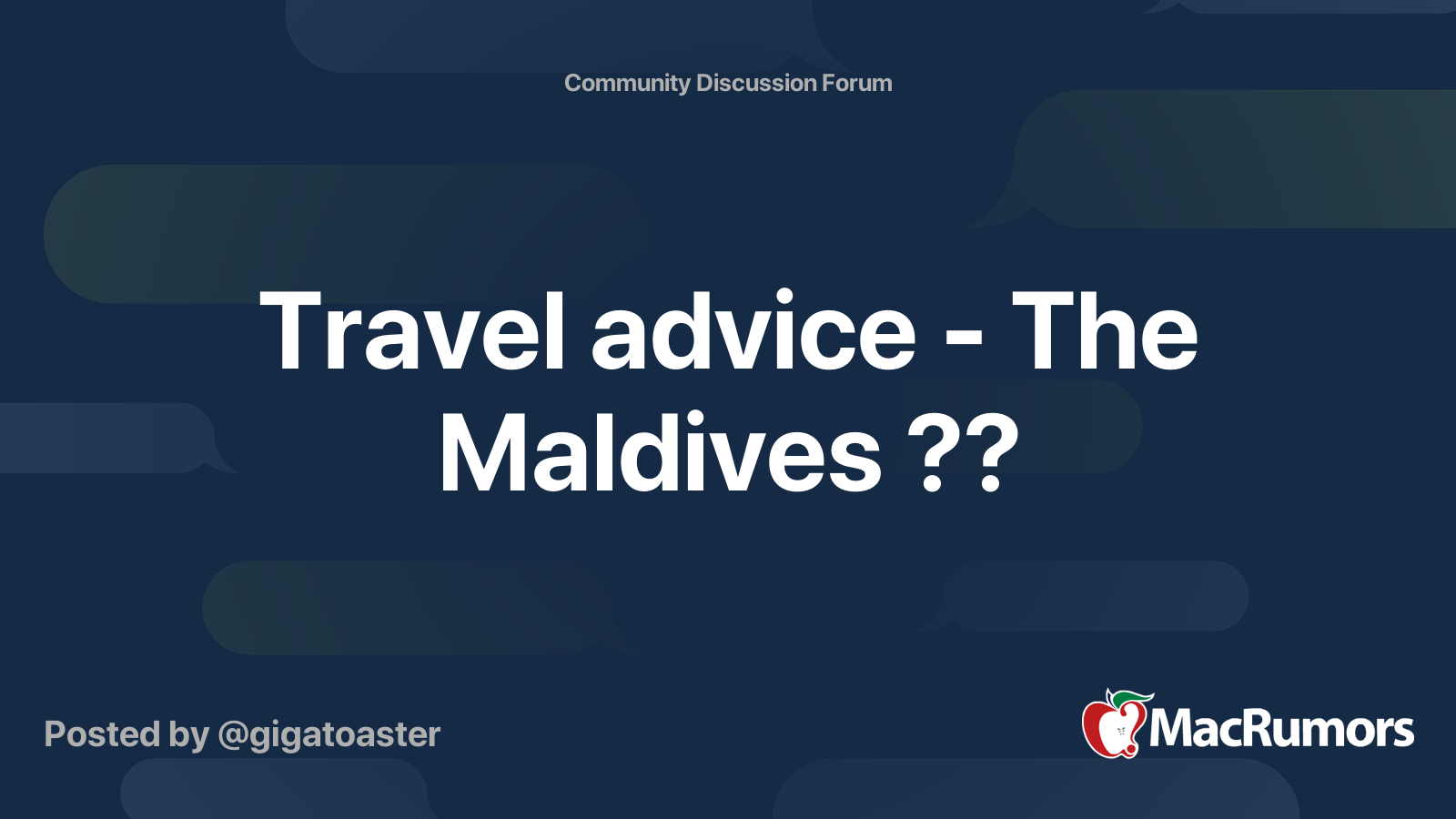 Community Discussion Forum

Travel advice - The Maldives ??

Posted by @gigatoaster

MacRumors